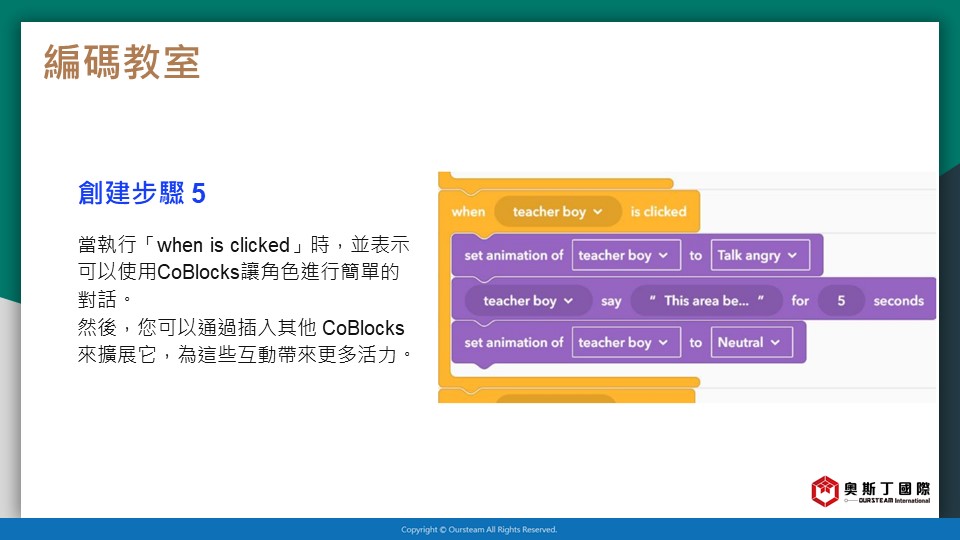 編碼教室

創建步驟 5

當執行「when is clicked」時，並表示可以使用CoBlocks讓角色進行簡單的對話。
然後，您可以通過插入其他 CoBlocks 來擴展它，為這些互動帶來更多活力。

when teacher boy is clicked
set animation of teacher boy to Talk angry
teacher boy say " This area be... " for 5 seconds
set animation of teacher boy to Neutral

奧斯丁國際
OURSTEAM International

Copyright © Oursteam All Rights Reserved.